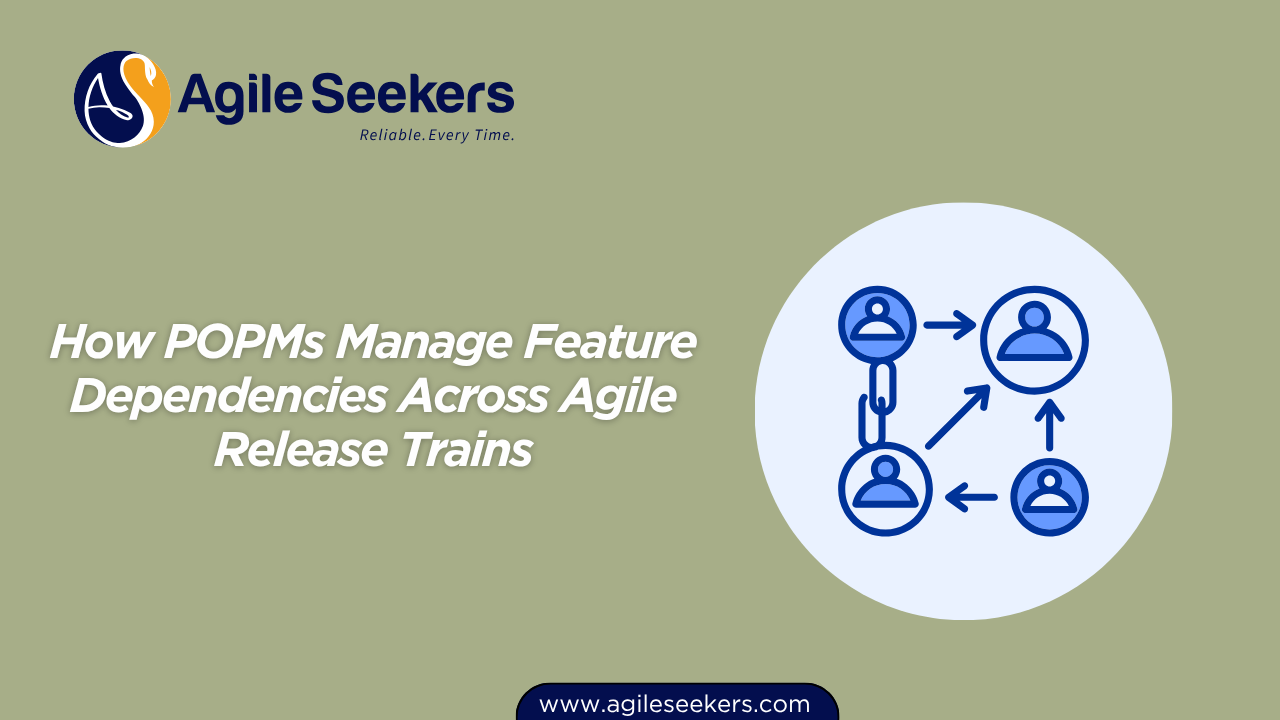 AS Agile Seekers
Reliable. Every Time.

How POPMs Manage Feature Dependencies Across Agile Release Trains

www.agileseekers.com